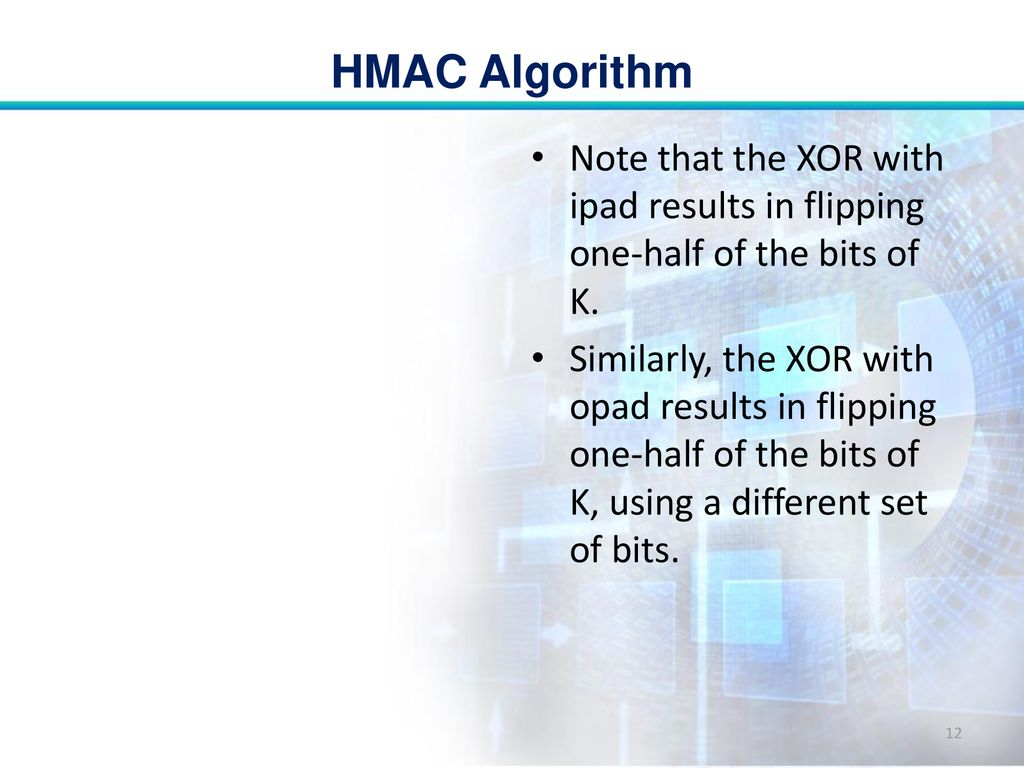 HMAC Algorithm

• Note that the XOR with ipad results in flipping one-half of the bits of K.

• Similarly, the XOR with opad results in flipping one-half of the bits of K, using a different set of bits.

12